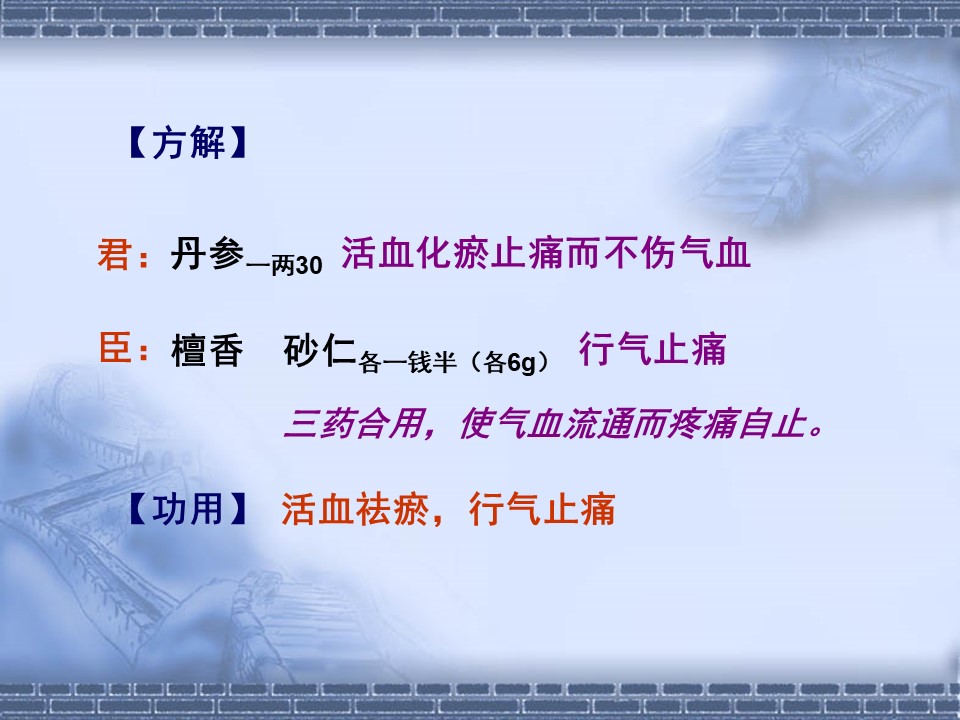 【方解】

君：丹参一两30 活血化瘀止痛而不伤气血

臣：檀香　砂仁各一钱半（各6g） 行气止痛

三药合用，使气血流通而疼痛自止。

【功用】 活血祛瘀，行气止痛